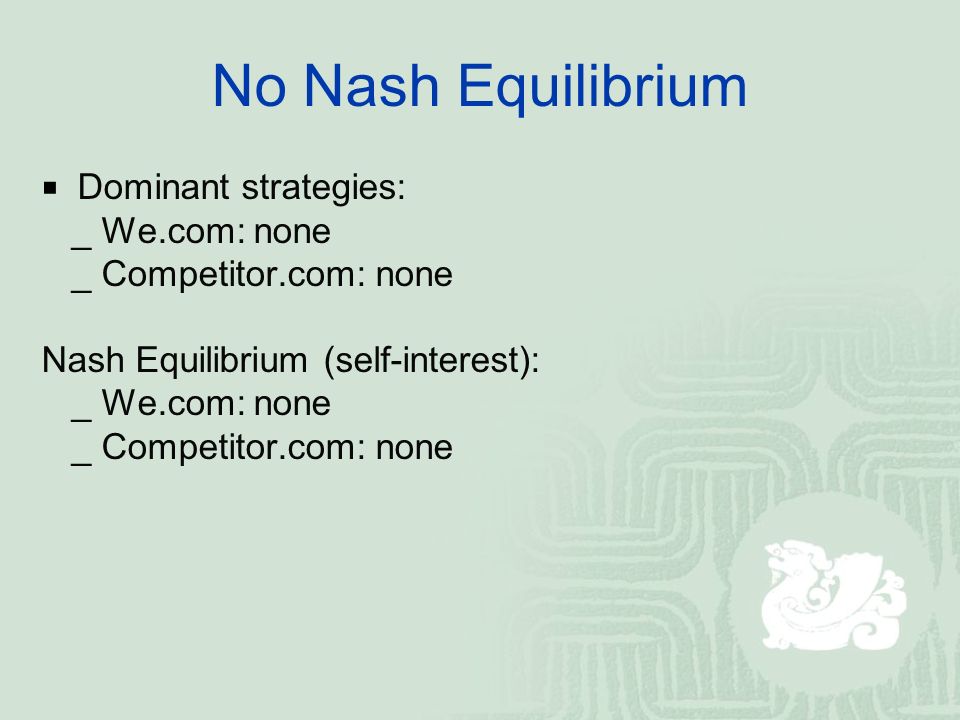 No Nash Equilibrium

▪ Dominant strategies:
_ We.com: none
_ Competitor.com: none

Nash Equilibrium (self-interest):
_ We.com: none
_ Competitor.com: none